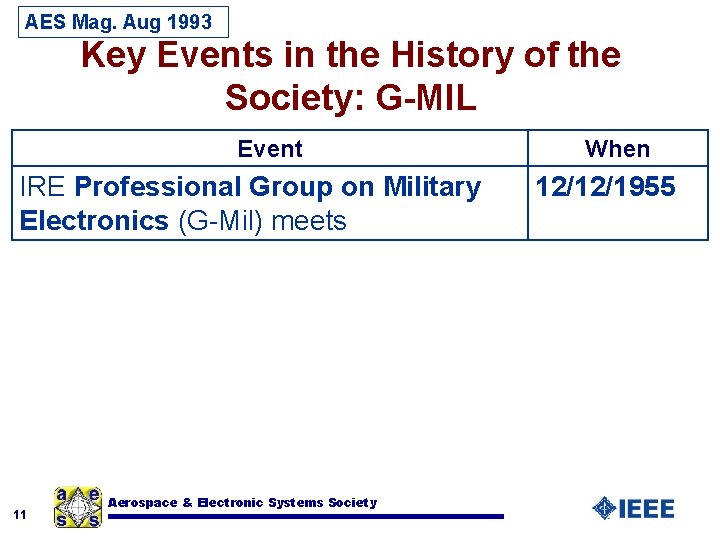 AES Mag. Aug 1993

Key Events in the History of the Society: G-MIL

| Event | When |
|---|---|
| IRE Professional Group on Military Electronics (G-Mil) meets | 12/12/1955 |

11

a e s s

Aerospace & Electronic Systems Society

IEEE